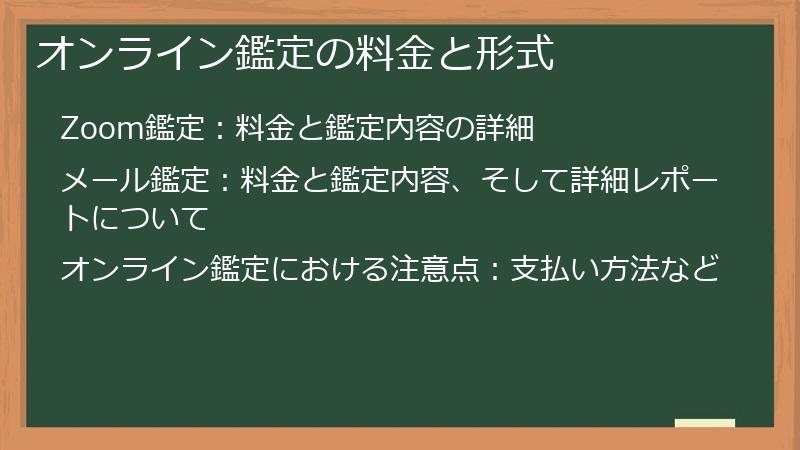 オンライン鑑定の料金と形式

Zoom鑑定：料金と鑑定内容の詳細

メール鑑定：料金と鑑定内容、そして詳細レポートについて

オンライン鑑定における注意点：支払い方法など